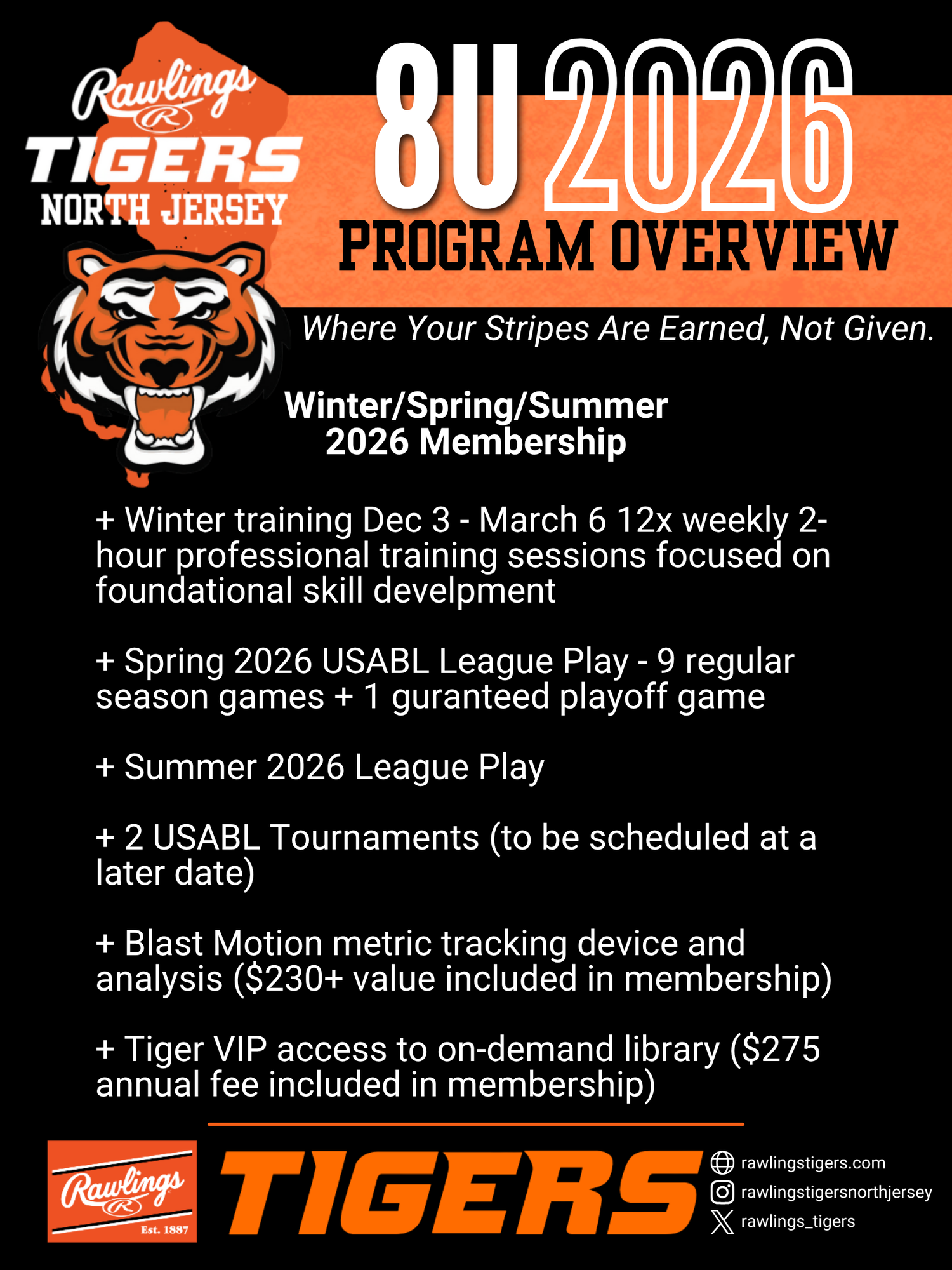 Rawlings
R
TIGERS
NORTH JERSEY

8U 2026
PROGRAM OVERVIEW

Where Your Stripes Are Earned, Not Given.

Winter/Spring/Summer 2026 Membership

+ Winter training Dec 3 - March 6 12x weekly 2-hour professional training sessions focused on foundational skill develpment

+ Spring 2026 USABL League Play - 9 regular season games + 1 guranteed playoff game

+ Summer 2026 League Play

+ 2 USABL Tournaments (to be scheduled at a later date)

+ Blast Motion metric tracking device and analysis ($230+ value included in membership)

+ Tiger VIP access to on-demand library ($275 annual fee included in membership)

Rawlings
R
Est. 1887
TIGERS

rawlingstigers.com
rawlingstigersnorthjersey
rawlings_tigers